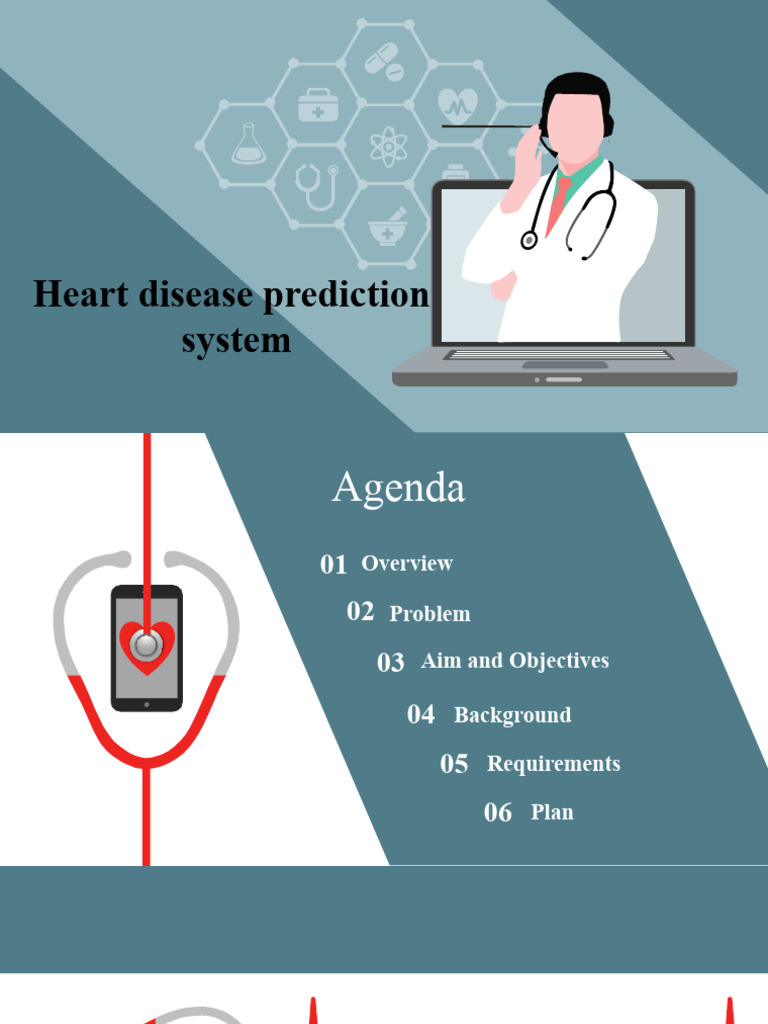 Heart disease prediction system

Agenda

01 Overview

02 Problem

03 Aim and Objectives

04 Background

05 Requirements

06 Plan